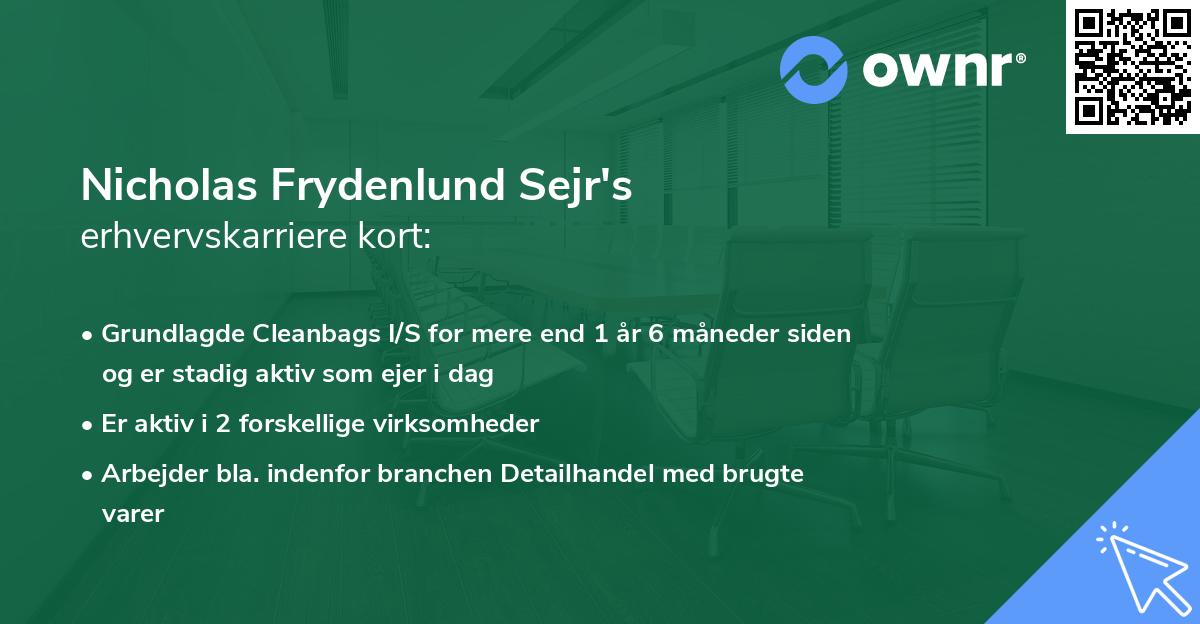 ownr®

Nicholas Frydenlund Sejr's
erhvervskarriere kort:

• Grundlagde Cleanbags I/S for mere end 1 år 6 måneder siden og er stadig aktiv som ejer i dag

• Er aktiv i 2 forskellige virksomheder

• Arbejder bla. indenfor branchen Detailhandel med brugte varer